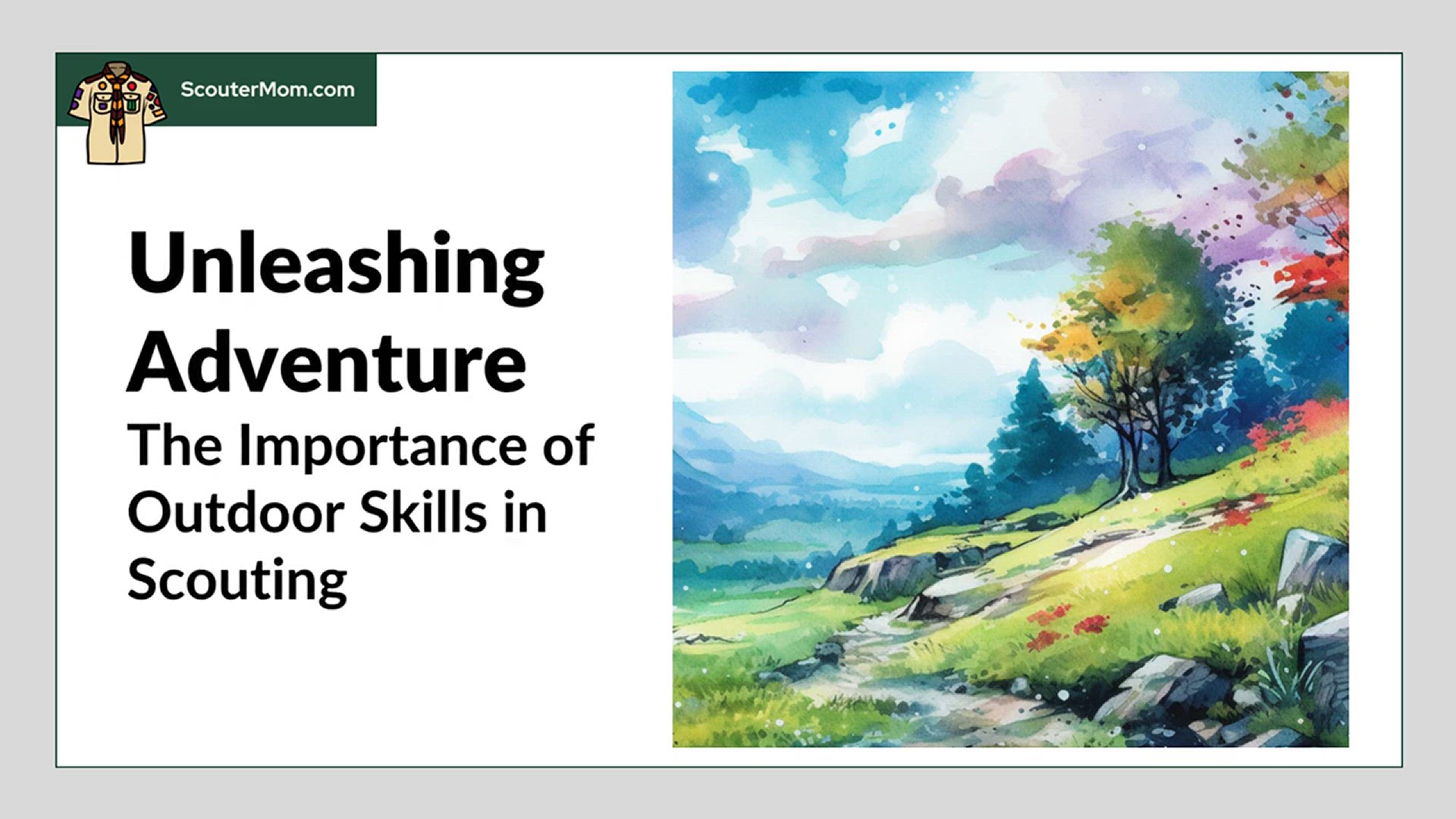 ScouterMom.com

Unleashing Adventure

The Importance of Outdoor Skills in Scouting